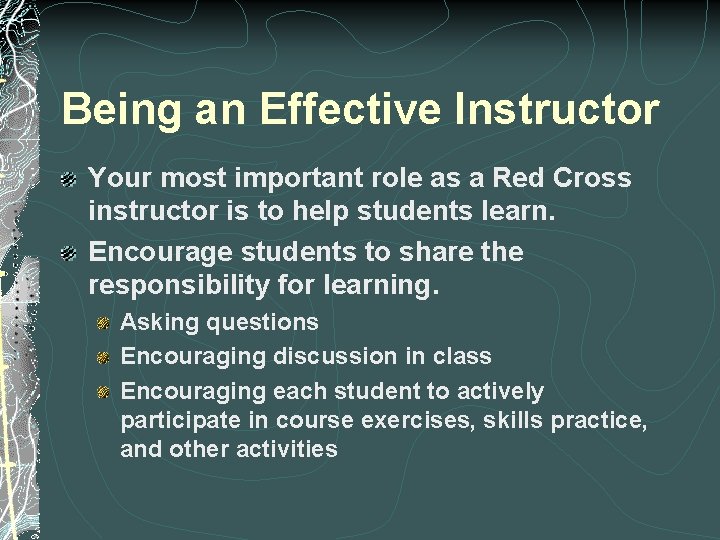 Being an Effective Instructor

Your most important role as a Red Cross instructor is to help students learn.

Encourage students to share the responsibility for learning.

Asking questions

Encouraging discussion in class

Encouraging each student to actively participate in course exercises, skills practice, and other activities